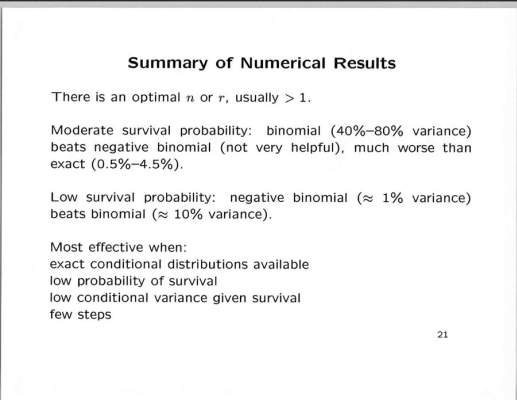 Summary of Numerical Results

There is an optimal $n$ or $r$, usually $> 1$.

Moderate survival probability: binomial (40%–80% variance) beats negative binomial (not very helpful), much worse than exact (0.5%–4.5%).

Low survival probability: negative binomial ($\approx$ 1% variance) beats binomial ($\approx$ 10% variance).

Most effective when:
exact conditional distributions available
low probability of survival
low conditional variance given survival
few steps

21